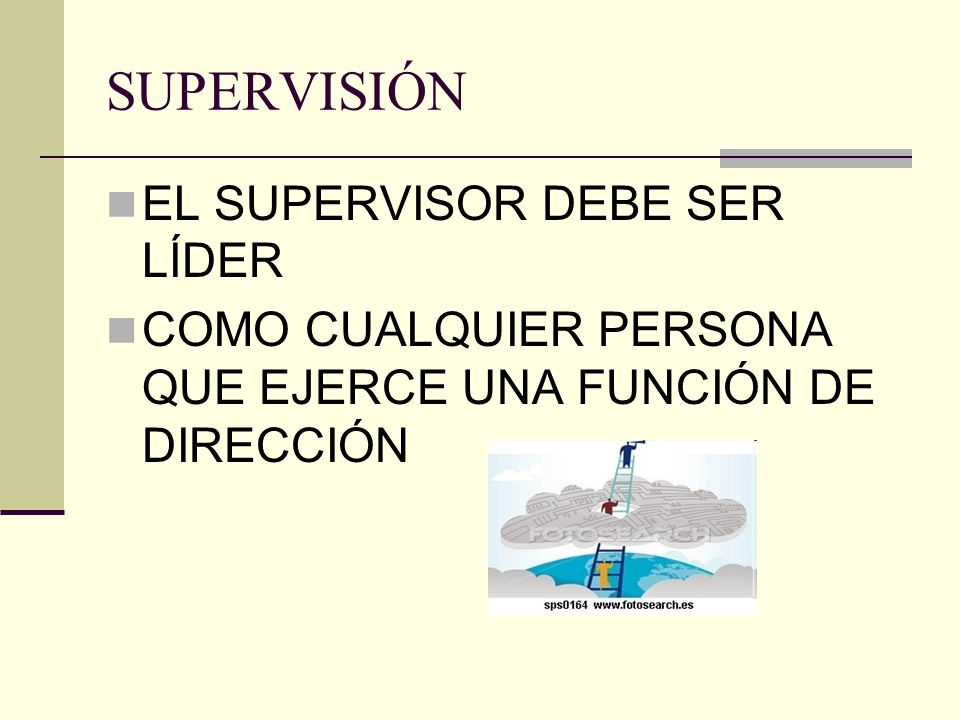 SUPERVISIÓN

EL SUPERVISOR DEBE SER LÍDER

COMO CUALQUIER PERSONA QUE EJERCE UNA FUNCIÓN DE DIRECCIÓN

FOTOSEARCH

sps0164 www.fotosearch.es